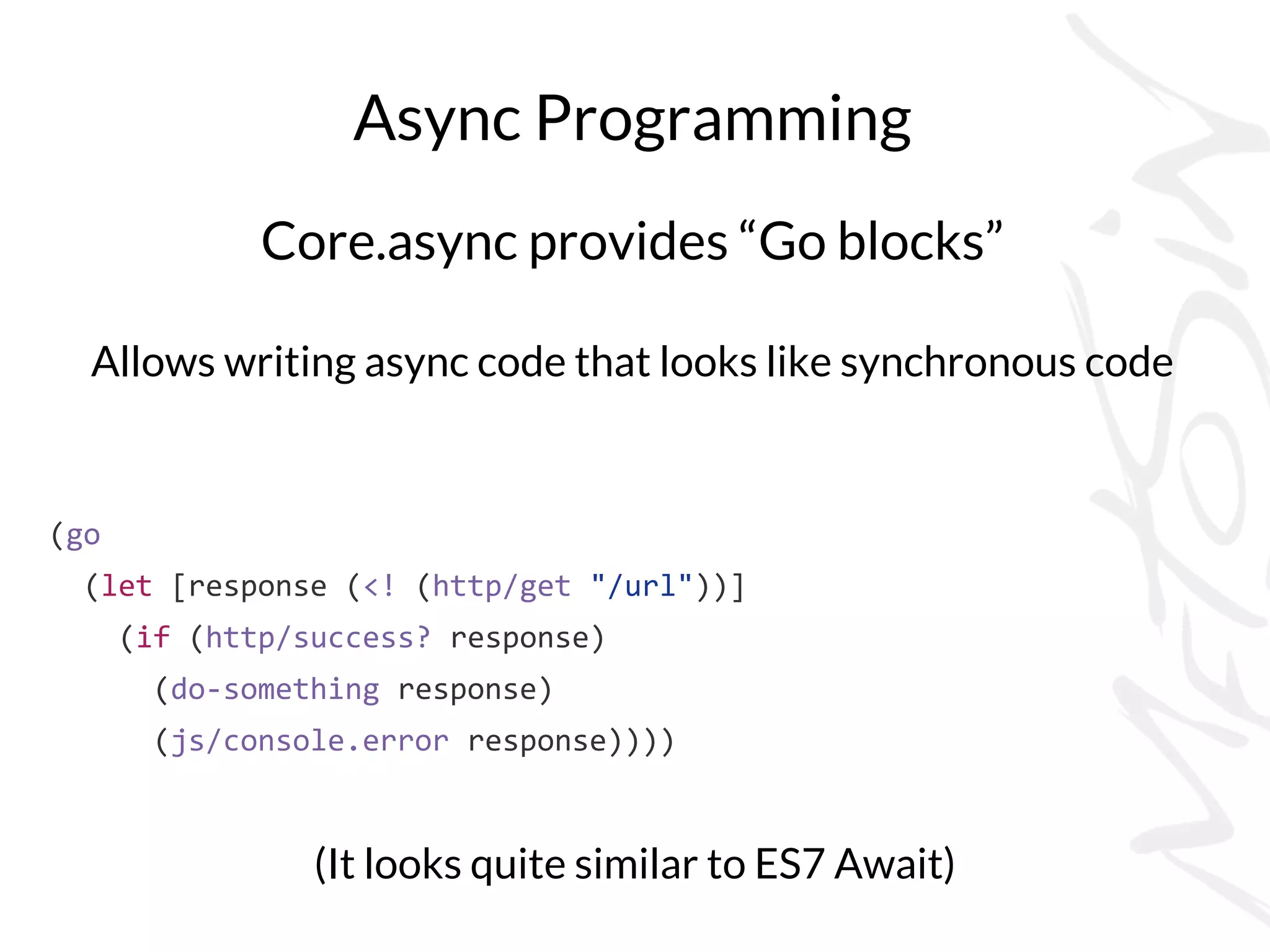 Async Programming

Core.async provides “Go blocks”

Allows writing async code that looks like synchronous code

(go
  (let [response (<! (http/get "/url"))]
    (if (http/success? response)
      (do-something response)
      (js/console.error response))))

(It looks quite similar to ES7 Await)